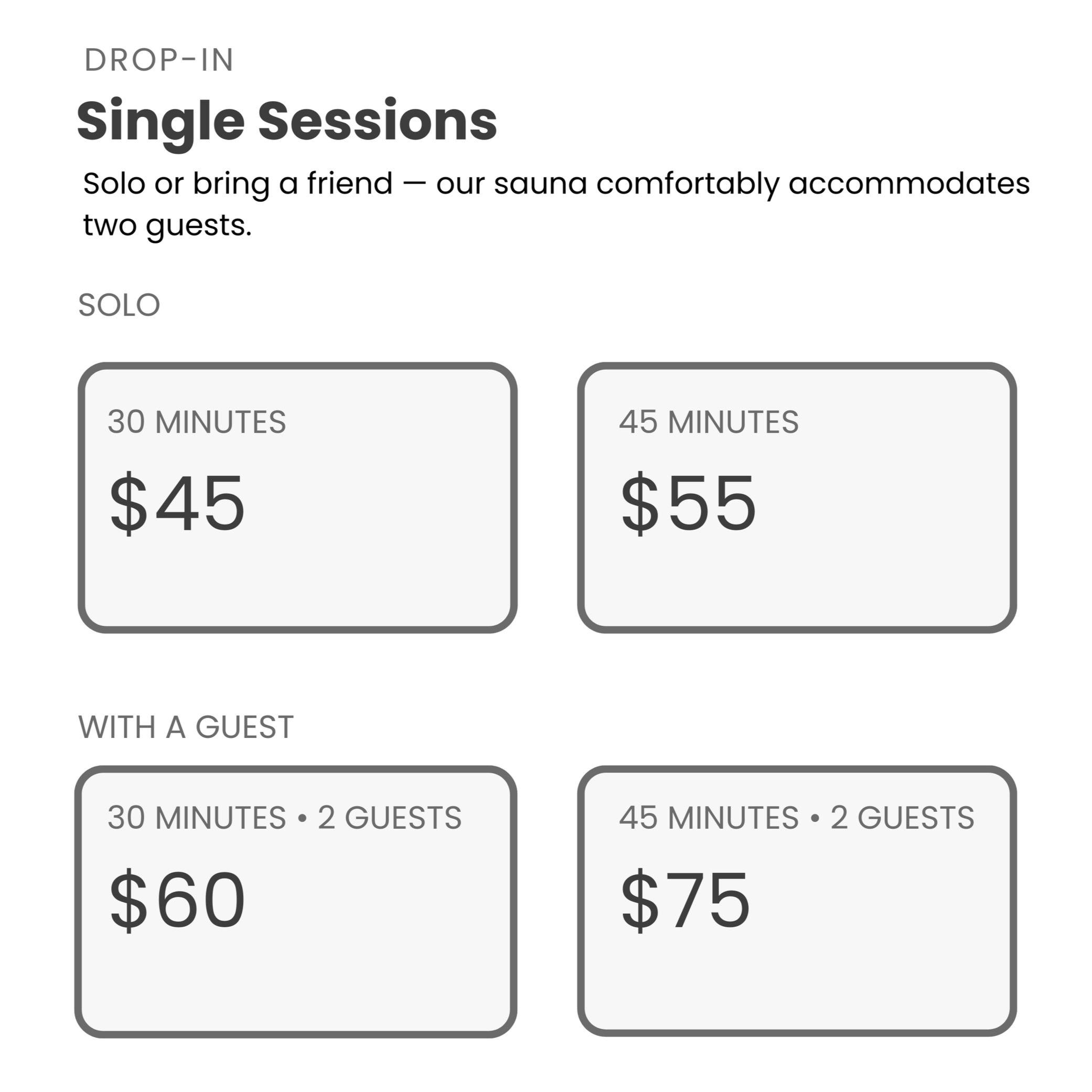 DROP-IN

Single Sessions

Solo or bring a friend — our sauna comfortably accommodates two guests.

SOLO

30 MINUTES

\$45

45 MINUTES

\$55

WITH A GUEST

30 MINUTES • 2 GUESTS

\$60

45 MINUTES • 2 GUESTS

\$75